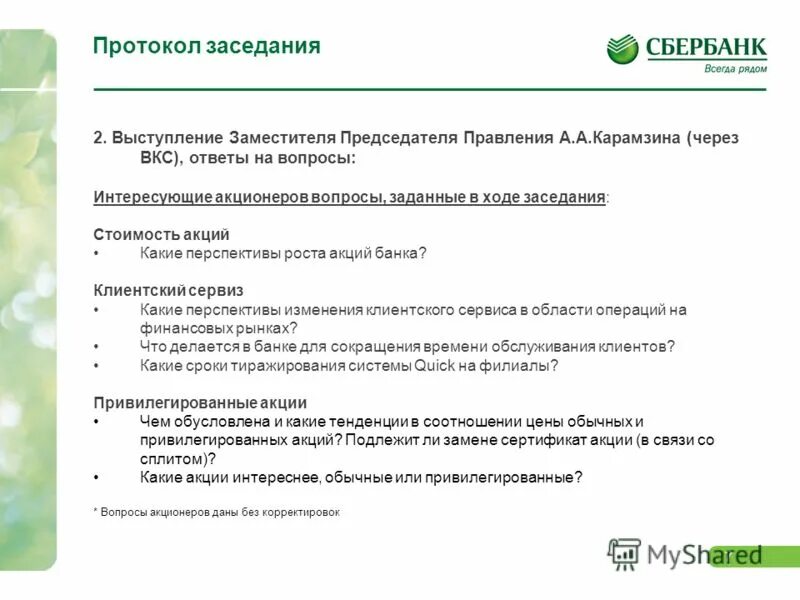 Протокол заседания

СБЕРБАНК
Всегда рядом

2. Выступление Заместителя Председателя Правления А.А.Карамзина (через ВКС), ответы на вопросы:

Интересующие акционеров вопросы, заданные в ходе заседания:

Стоимость акций
• Какие перспективы роста акций банка?

Клиентский сервиз
• Какие перспективы изменения клиентского сервиса в области операций на финансовых рынках?
• Что делается в банке для сокращения времени обслуживания клиентов?
• Какие сроки тиражирования системы Quick на филиалы?

Привилегированные акции
• Чем обусловлена и какие тенденции в соотношении цены обычных и привилегированных акций? Подлежит ли замене сертификат акции (в связи со сплитом)?
• Какие акции интереснее, обычные или привилегированные?

* Вопросы акционеров даны без корректировок

MyShared